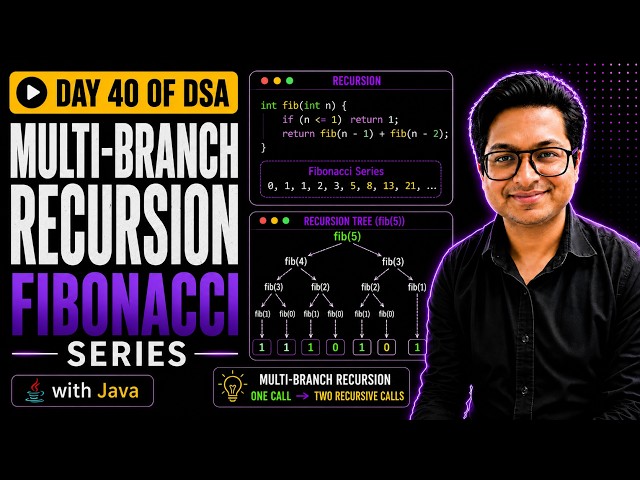 DAY 40 OF DSA

MULTI-BRANCH RECURSION FIBONACCI SERIES

with Java

RECURSION

int fib(int n) {
    if (n <= 1) return 1;
    return fib(n - 1) + fib(n - 2);
}

Fibonacci Series
0, 1, 1, 2, 3, 5, 8, 13, 21, ...

RECURSION TREE (fib(5))

fib(5)
fib(4) fib(3)
fib(3) fib(2) fib(2) fib(1)
fib(1) fib(0) fib(1) fib(0) fib(1) fib(0)
1 1 1 0 1 0 1

MULTI-BRANCH RECURSION
ONE CALL → TWO RECURSIVE CALLS